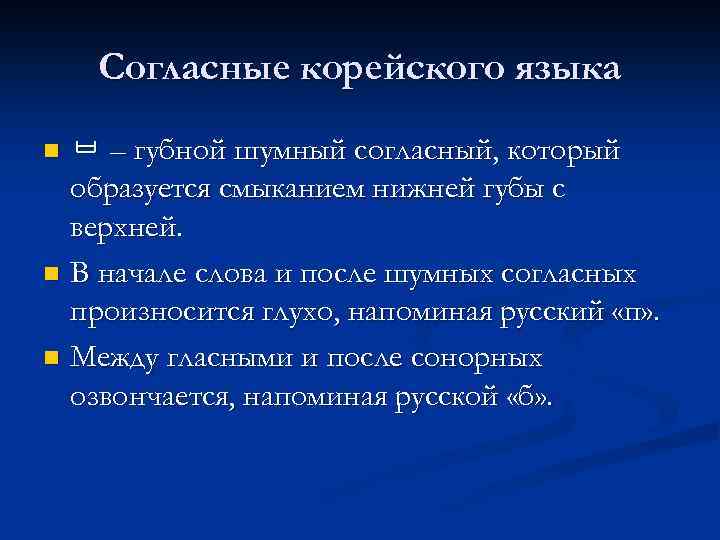 Согласные корейского языка

ㅂ – губной шумный согласный, который образуется смыканием нижней губы с верхней.

В начале слова и после шумных согласных произносится глухо, напоминая русский «п».

Между гласными и после сонорных озвончается, напоминая русской «б».